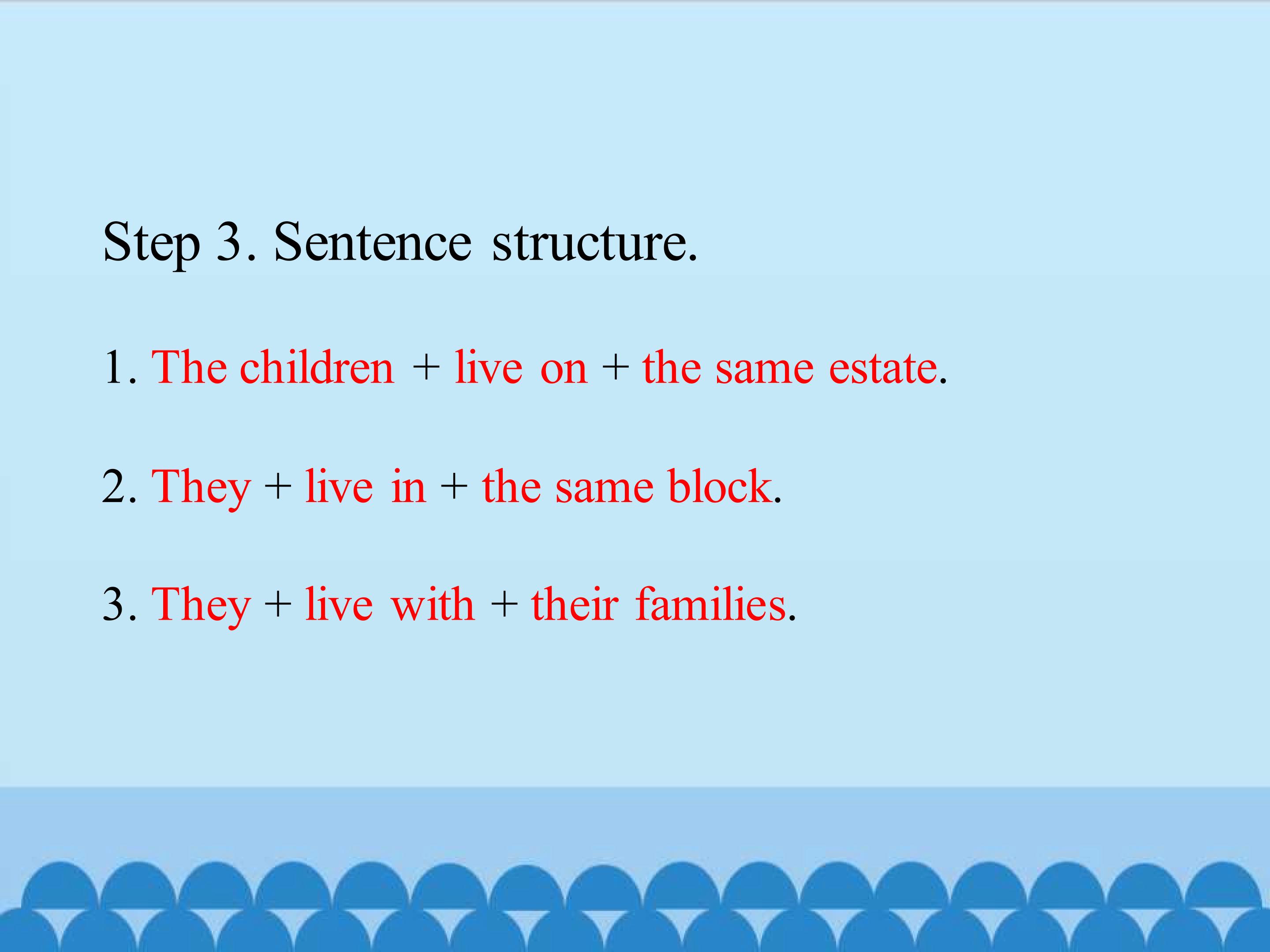 Step 3. Sentence structure.

1. The children + live on + the same estate.

2. They + live in + the same block.

3. They + live with + their families.